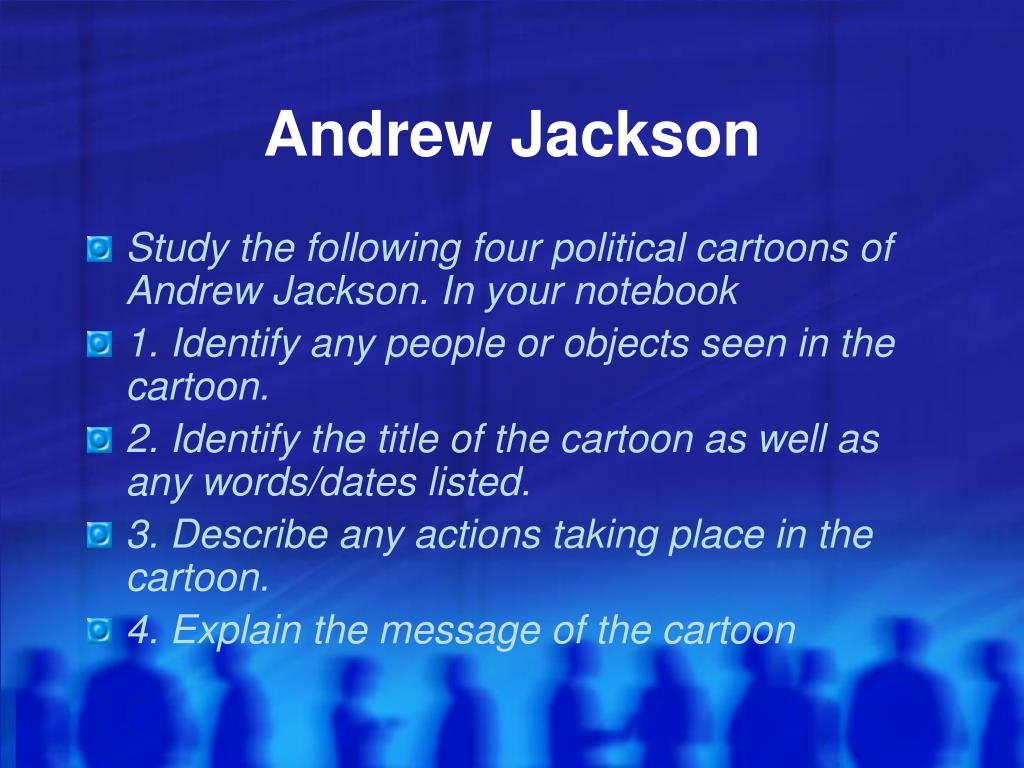 Andrew Jackson

Study the following four political cartoons of Andrew Jackson. In your notebook

1. Identify any people or objects seen in the cartoon.

2. Identify the title of the cartoon as well as any words/dates listed.

3. Describe any actions taking place in the cartoon.

4. Explain the message of the cartoon